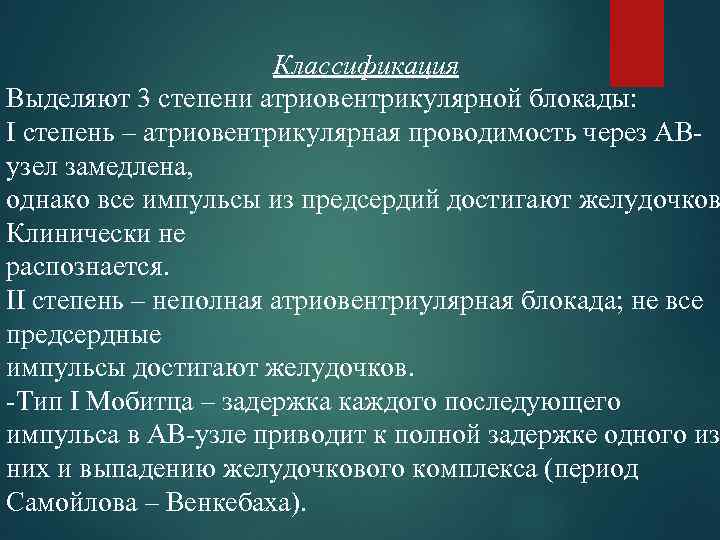 Классификация

Выделяют 3 степени атриовентрикулярной блокады:
I степень – атриовентрикулярная проводимость через АВ-узел замедлена,
однако все импульсы из предсердий достигают желудочков
Клинически не
распознается.
II степень – неполная атриовентриулярная блокада; не все предсердные
импульсы достигают желудочков.
-Тип I Мобитца – задержка каждого последующего импульса в АВ-узле приводит к полной задержке одного из них и выпадению желудочкового комплекса (период Самойлова – Венкебаха).